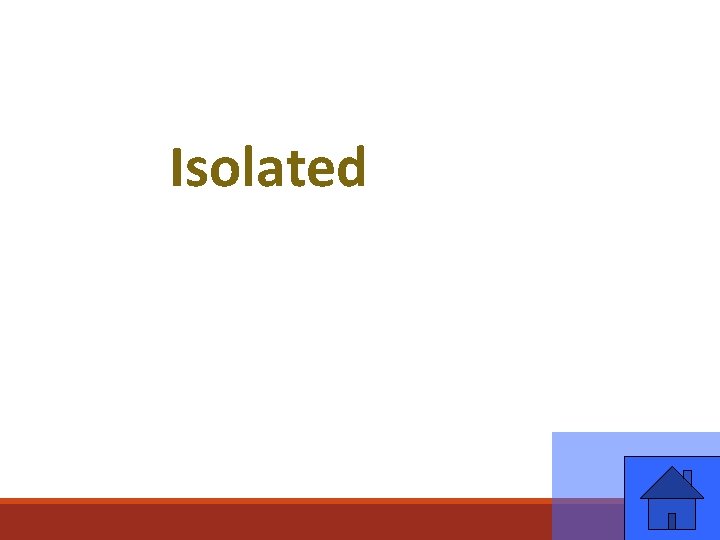 Isolated